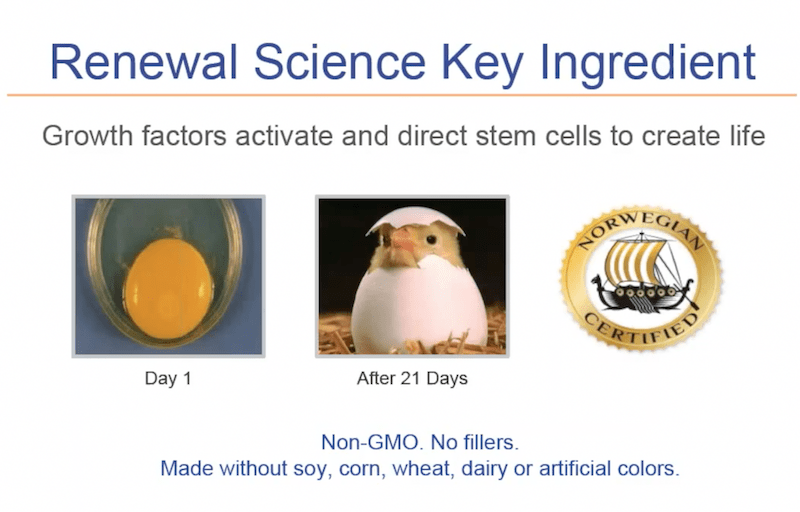 Renewal Science Key Ingredient

Growth factors activate and direct stem cells to create life

Day 1

After 21 Days

NORWEGIAN
CERTIFIED

Non-GMO. No fillers.
Made without soy, corn, wheat, dairy or artificial colors.